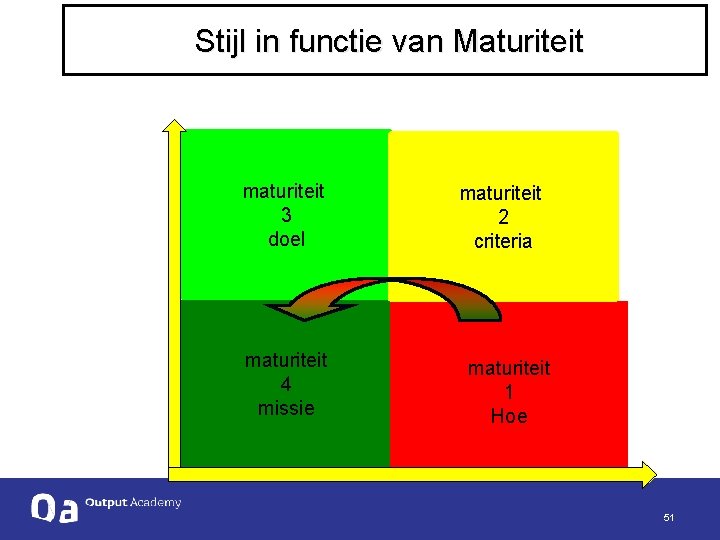 Stijl in functie van Maturiteit

maturiteit
3
doel

maturiteit
2
criteria

maturiteit
4
missie

maturiteit
1
Hoe

Oa Output Academy

51